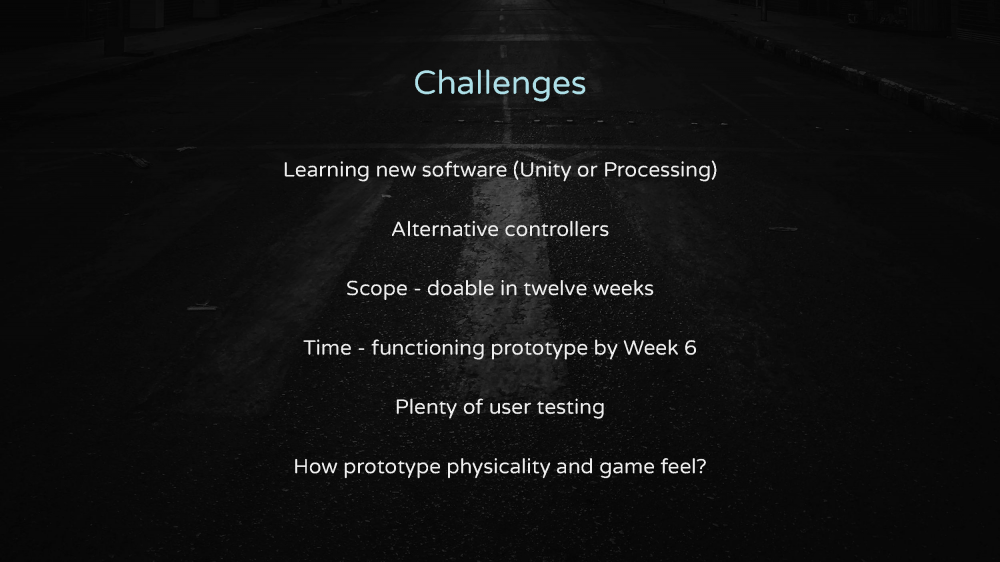 Challenges

Learning new software (Unity or Processing)

Alternative controllers

Scope - doable in twelve weeks

Time - functioning prototype by Week 6

Plenty of user testing

How prototype physicality and game feel?